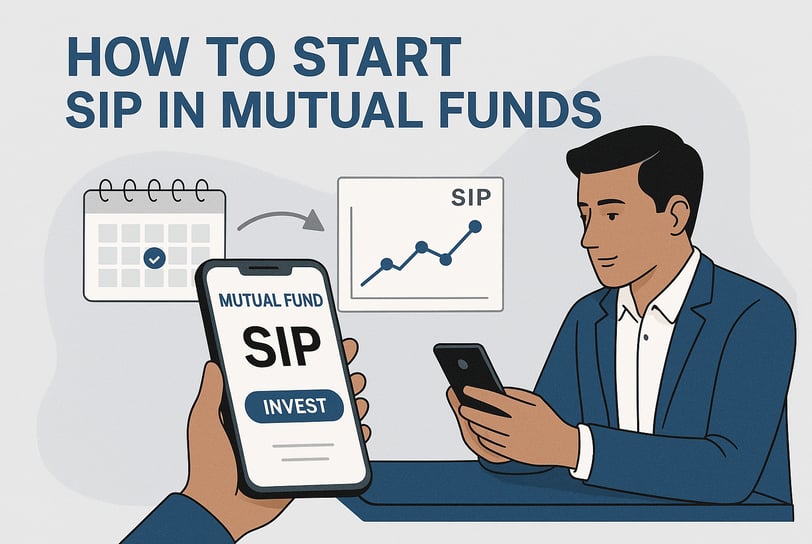 HOW TO START
SIP IN MUTUAL FUNDS

SIP

MUTUAL FUND
SIP
INVEST